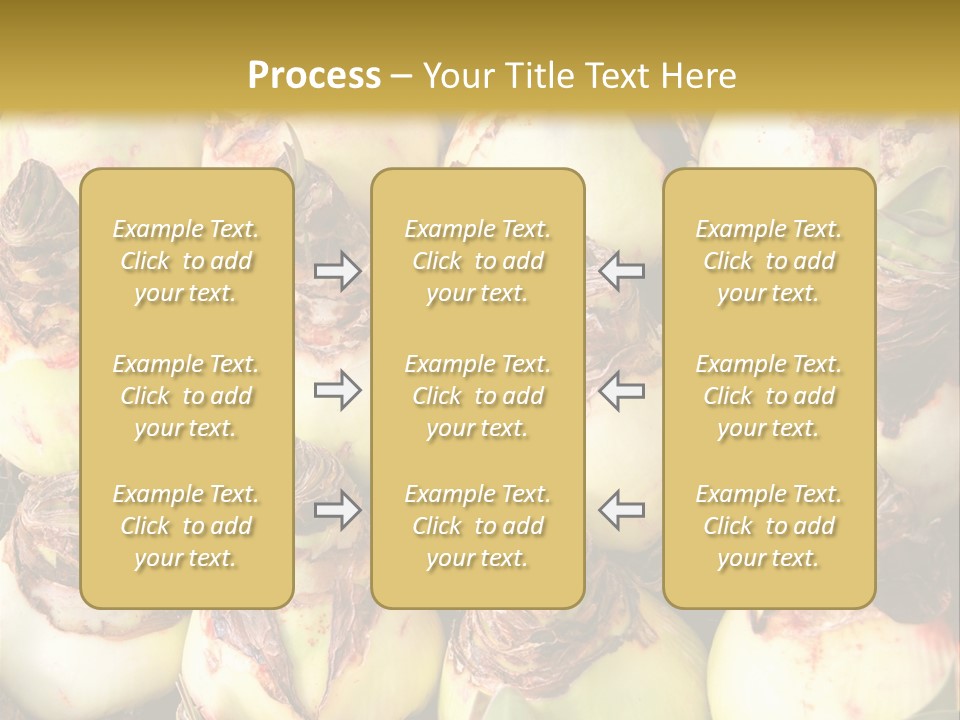 Process – Your Title Text Here

Example Text. Click to add your text.

Example Text. Click to add your text.

Example Text. Click to add your text.

Example Text. Click to add your text.

Example Text. Click to add your text.

Example Text. Click to add your text.

Example Text. Click to add your text.

Example Text. Click to add your text.

Example Text. Click to add your text.